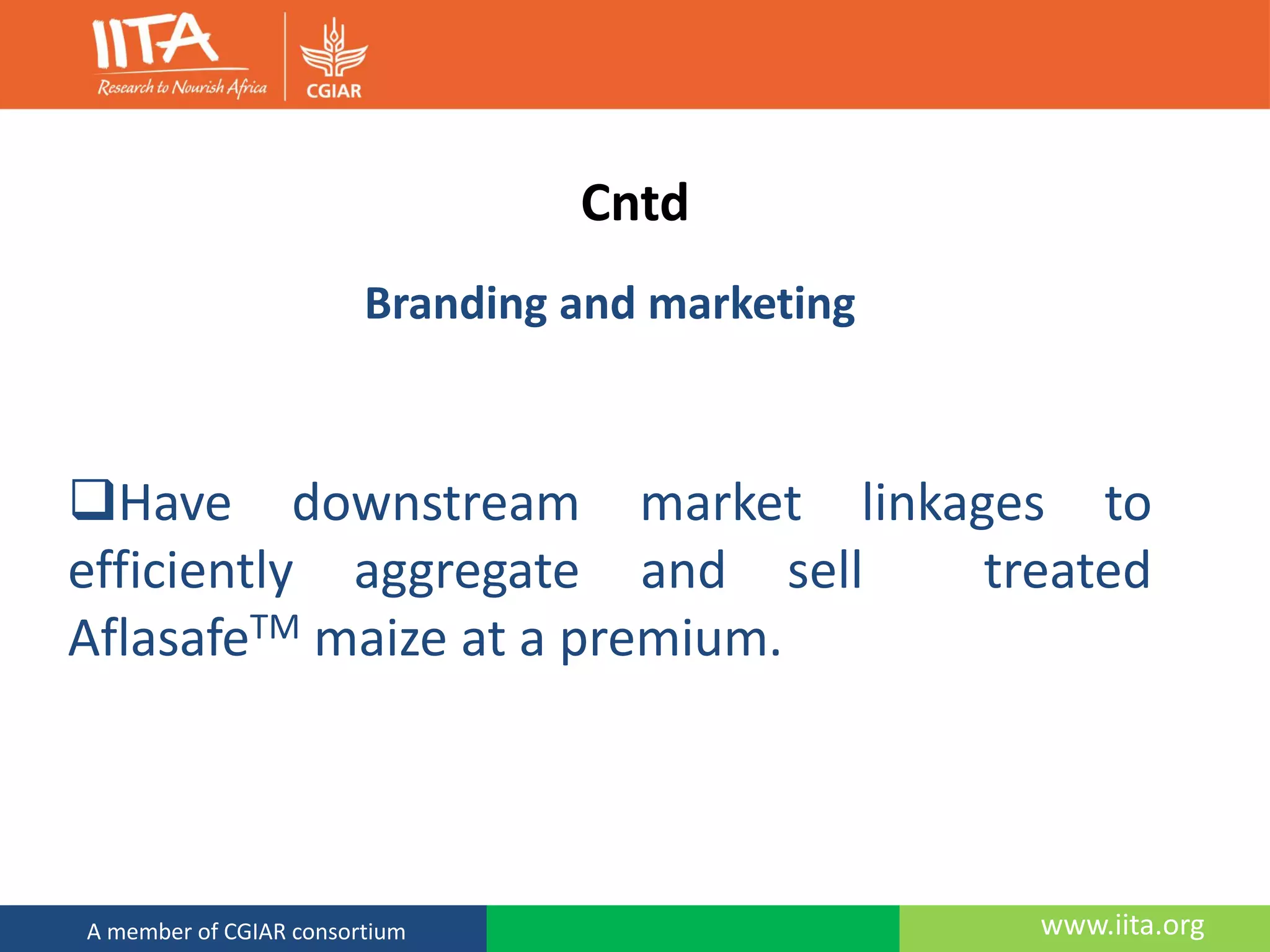 IITA
Research to Nourish Africa
CGIAR

Cntd

Branding and marketing

❑Have downstream market linkages to efficiently aggregate and sell treated Aflasafe$^{TM}$ maize at a premium.

A member of CGIAR consortium
www.iita.org